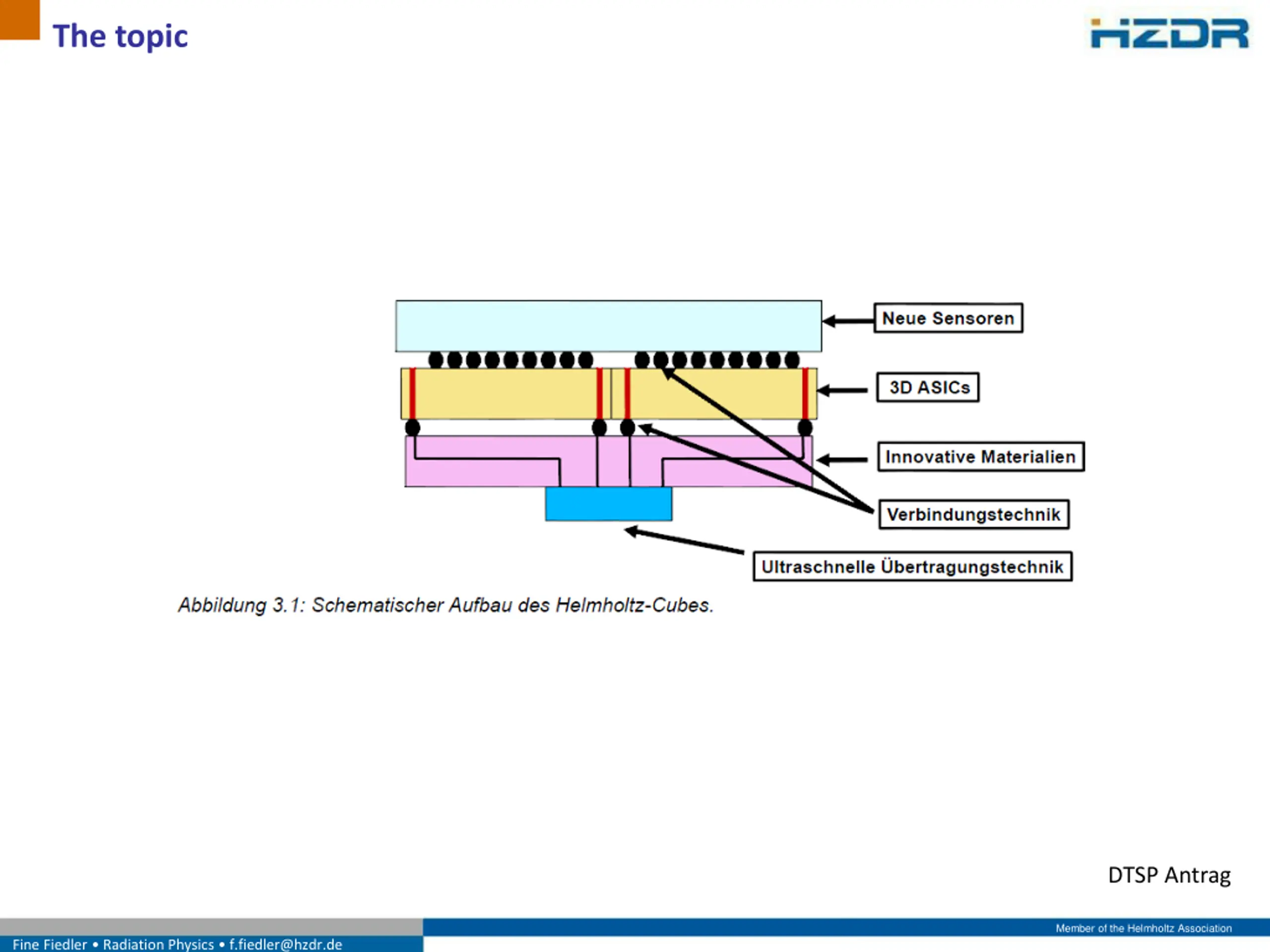 The topic

HZDR

Neue Sensoren

3D ASICs

Innovative Materialien

Verbindungstechnik

Ultraschnelle Übertragungstechnik

Abbildung 3.1: Schematischer Aufbau des Helmholtz-Cubes.

DTSP Antrag

Member of the Helmholtz Association

Fine Fiedler • Radiation Physics • f.fiedler@hzdr.de